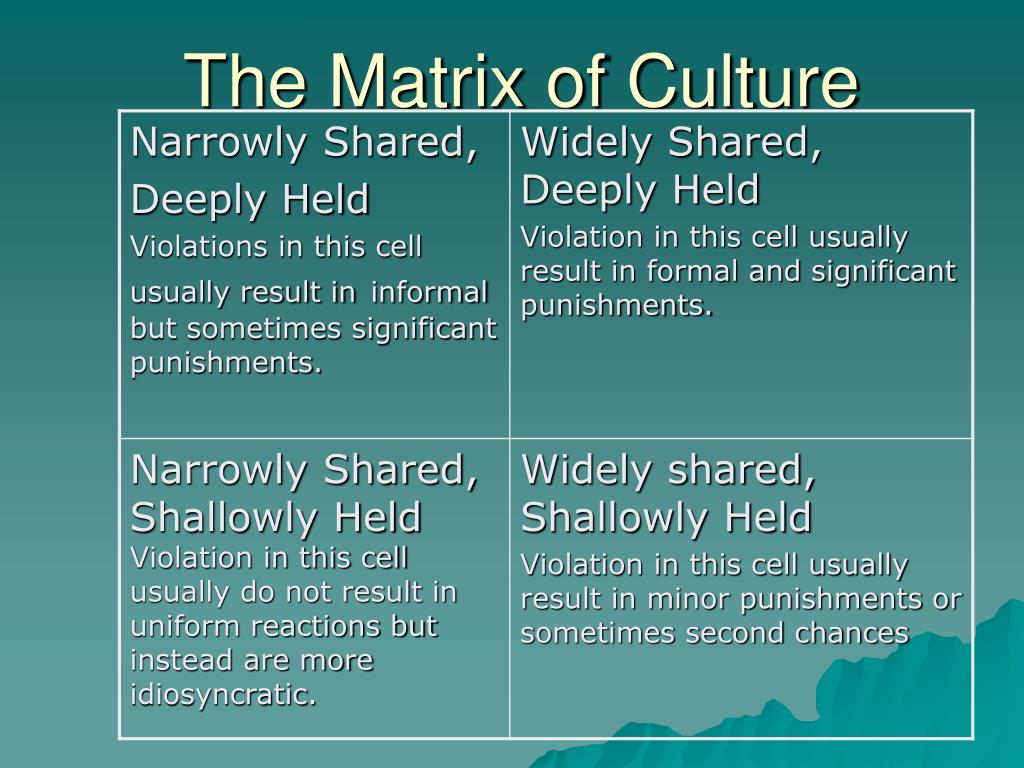 The Matrix of Culture

| Narrowly Shared, Deeply Held Violations in this cell usually result in informal but sometimes significant punishments. | Widely Shared, Deeply Held Violation in this cell usually result in formal and significant punishments. |
|---|---|
| Narrowly Shared, Shallowly Held Violation in this cell usually do not result in uniform reactions but instead are more idiosyncratic. | Widely shared, Shallowly Held Violation in this cell usually result in minor punishments or sometimes second chances |